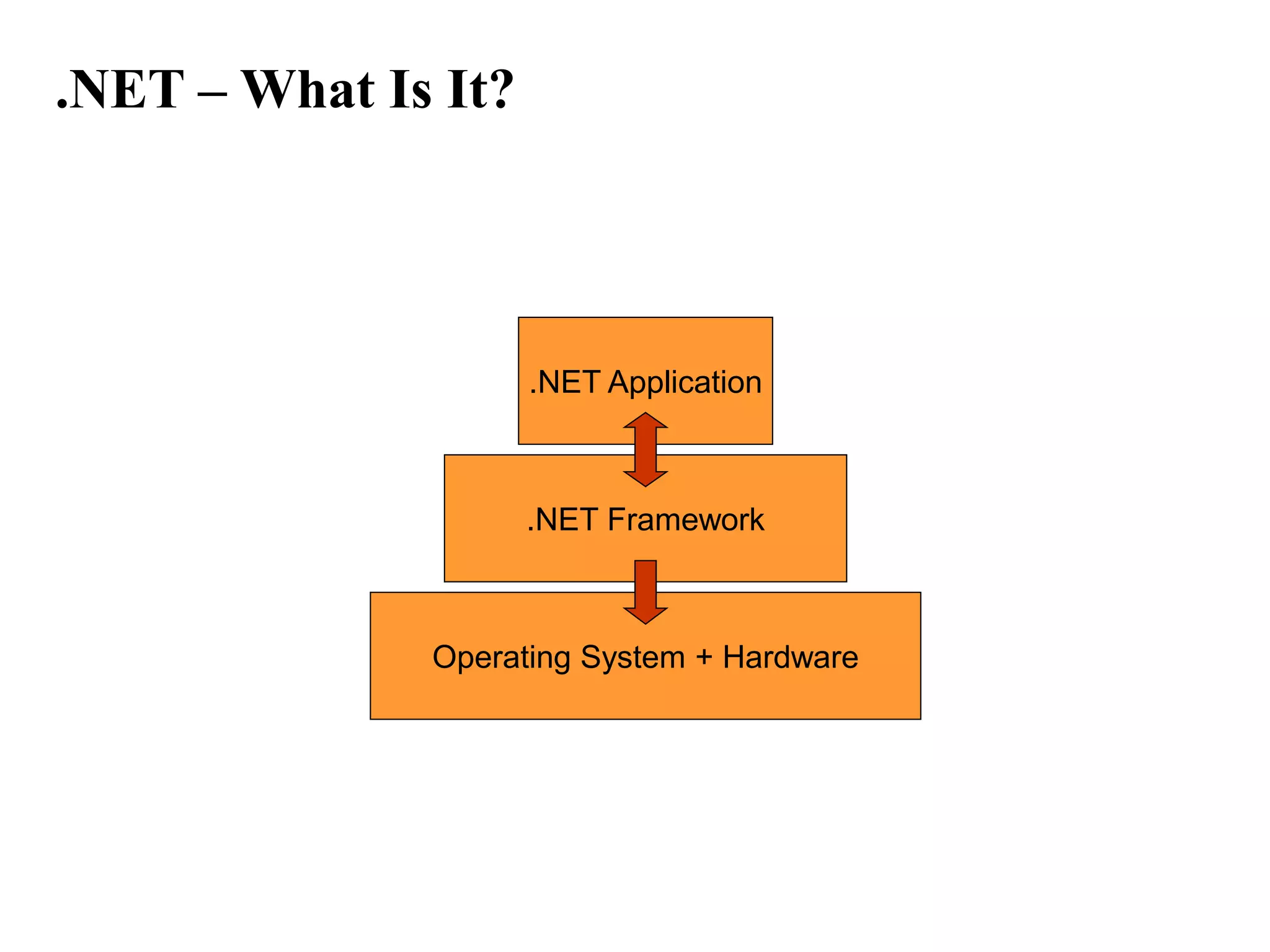 .NET – What Is It?

.NET Application

.NET Framework

Operating System + Hardware